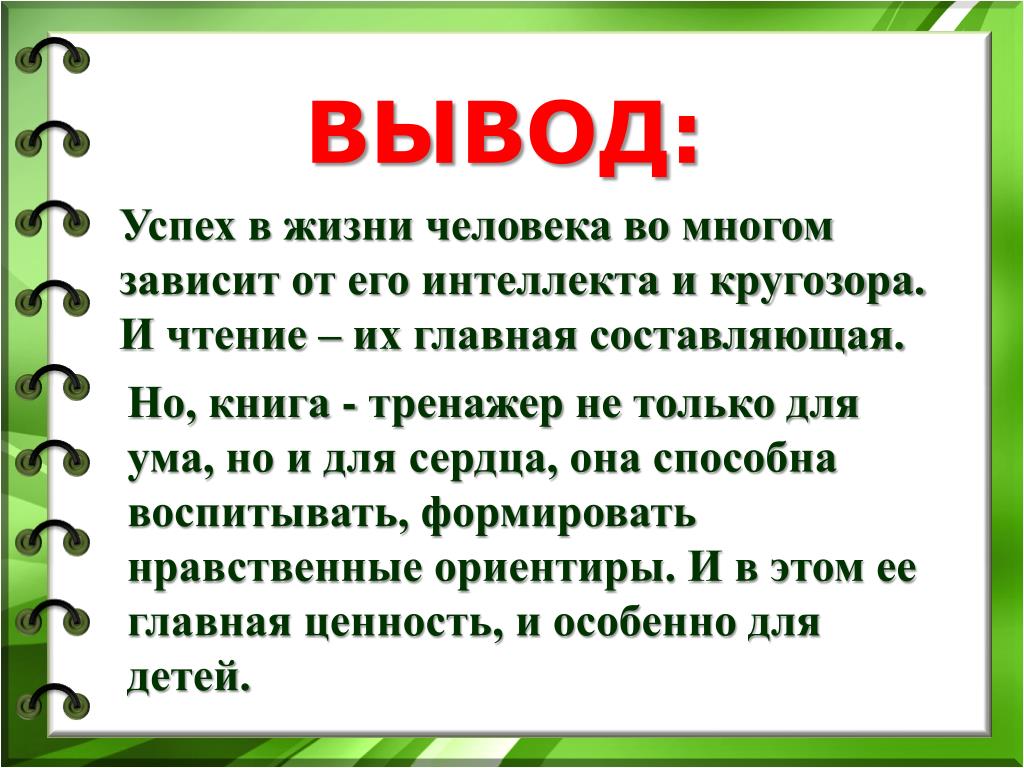 ВЫВОД:

Успех в жизни человека во многом зависит от его интеллекта и кругозора. И чтение – их главная составляющая.

Но, книга - тренажер не только для ума, но и для сердца, она способна воспитывать, формировать нравственные ориентиры. И в этом ее главная ценность, и особенно для детей.